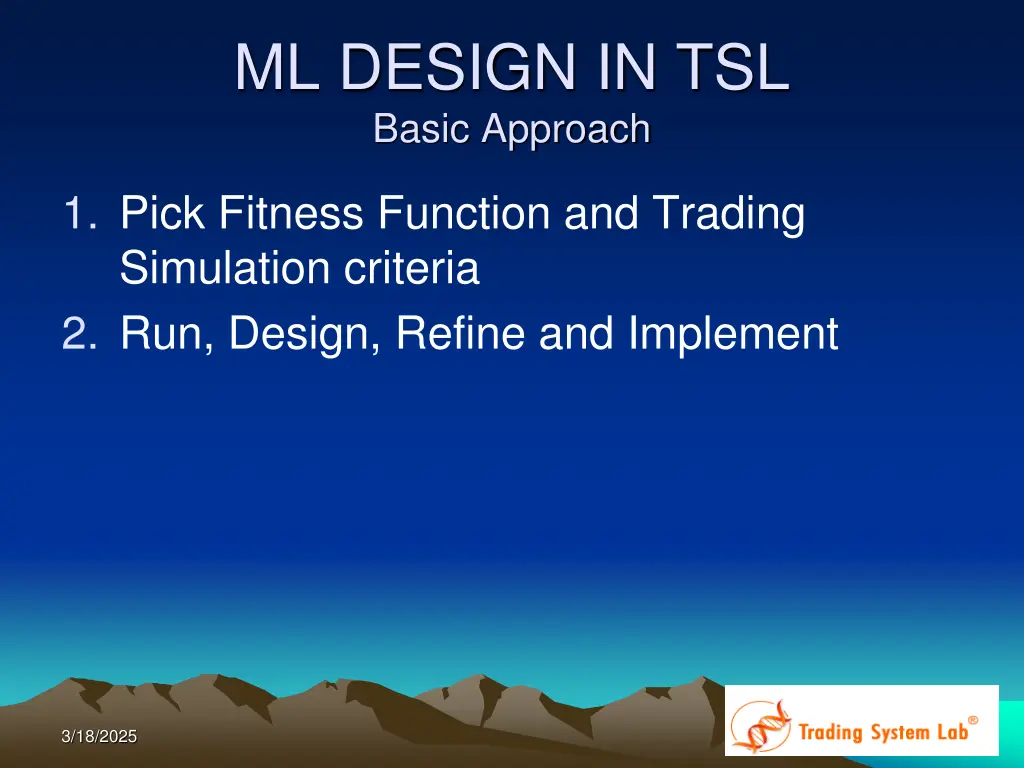 ML DESIGN IN TSL
Basic Approach

1. Pick Fitness Function and Trading Simulation criteria
2. Run, Design, Refine and Implement

3/18/2025

Trading System Lab®